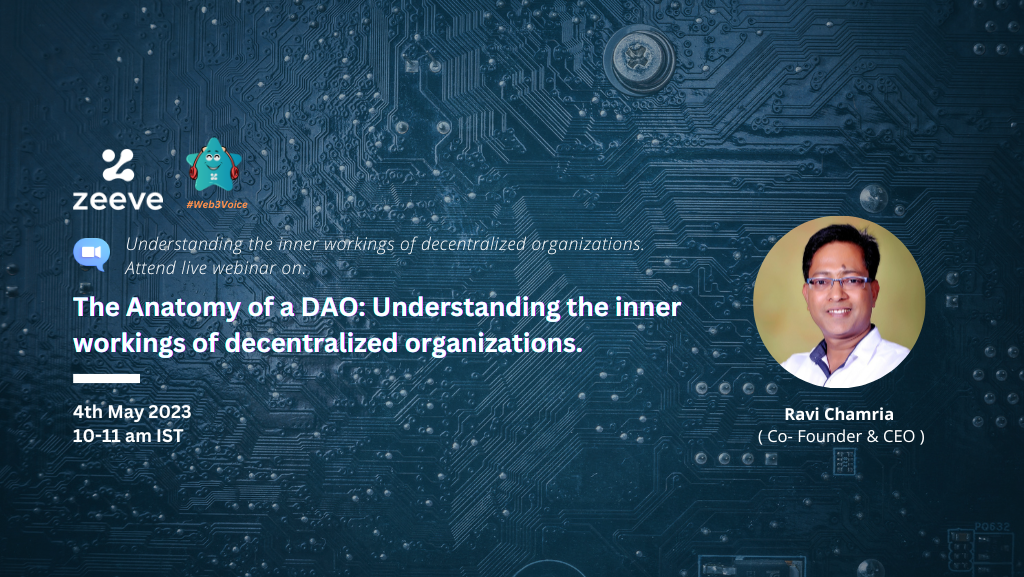 zeeve

#Web3Voice

Understanding the inner workings of decentralized organizations. Attend live webinar on:

The Anatomy of a DAO: Understanding the inner workings of decentralized organizations.

4th May 2023
10-11 am IST

Ravi Chamria
( Co- Founder & CEO )